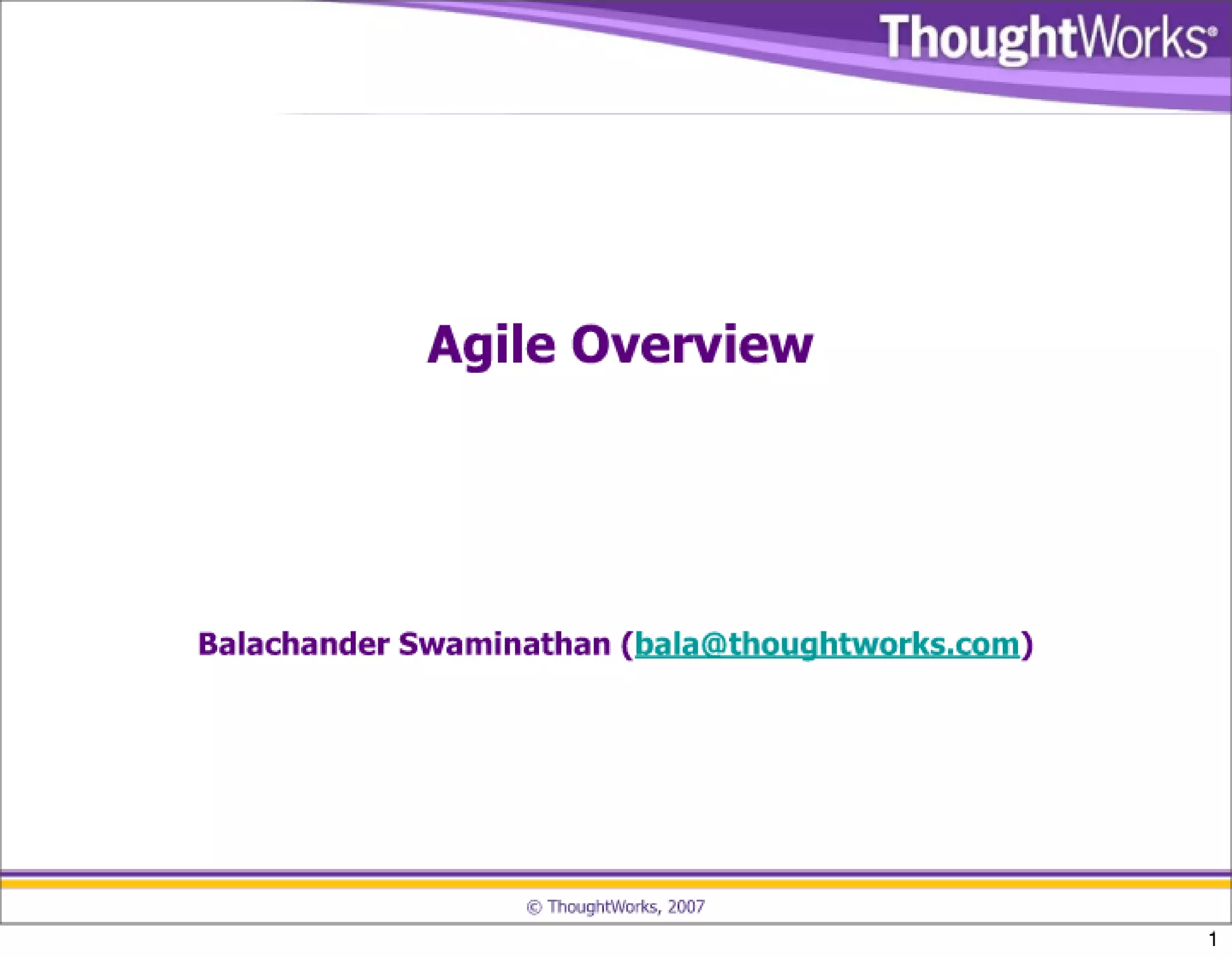 ThoughtWorks®

Agile Overview

Balachander Swaminathan (bala@thoughtworks.com)

© ThoughtWorks, 2007

1